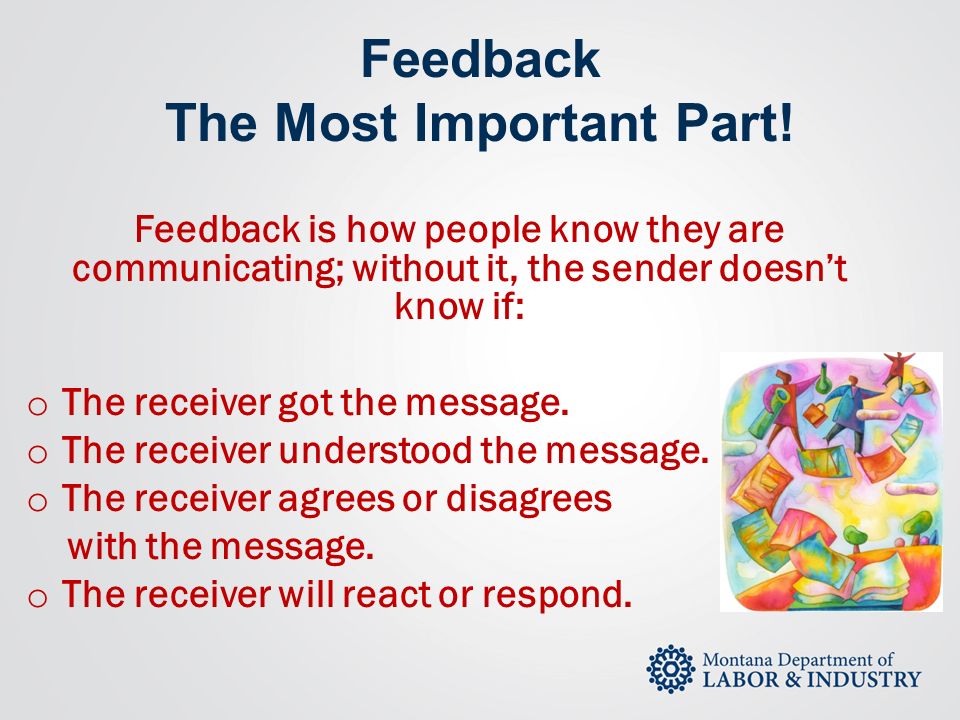 Feedback
The Most Important Part!

Feedback is how people know they are communicating; without it, the sender doesn't know if:

o The receiver got the message.
o The receiver understood the message.
o The receiver agrees or disagrees with the message.
o The receiver will react or respond.

Montana Department of
LABOR & INDUSTRY